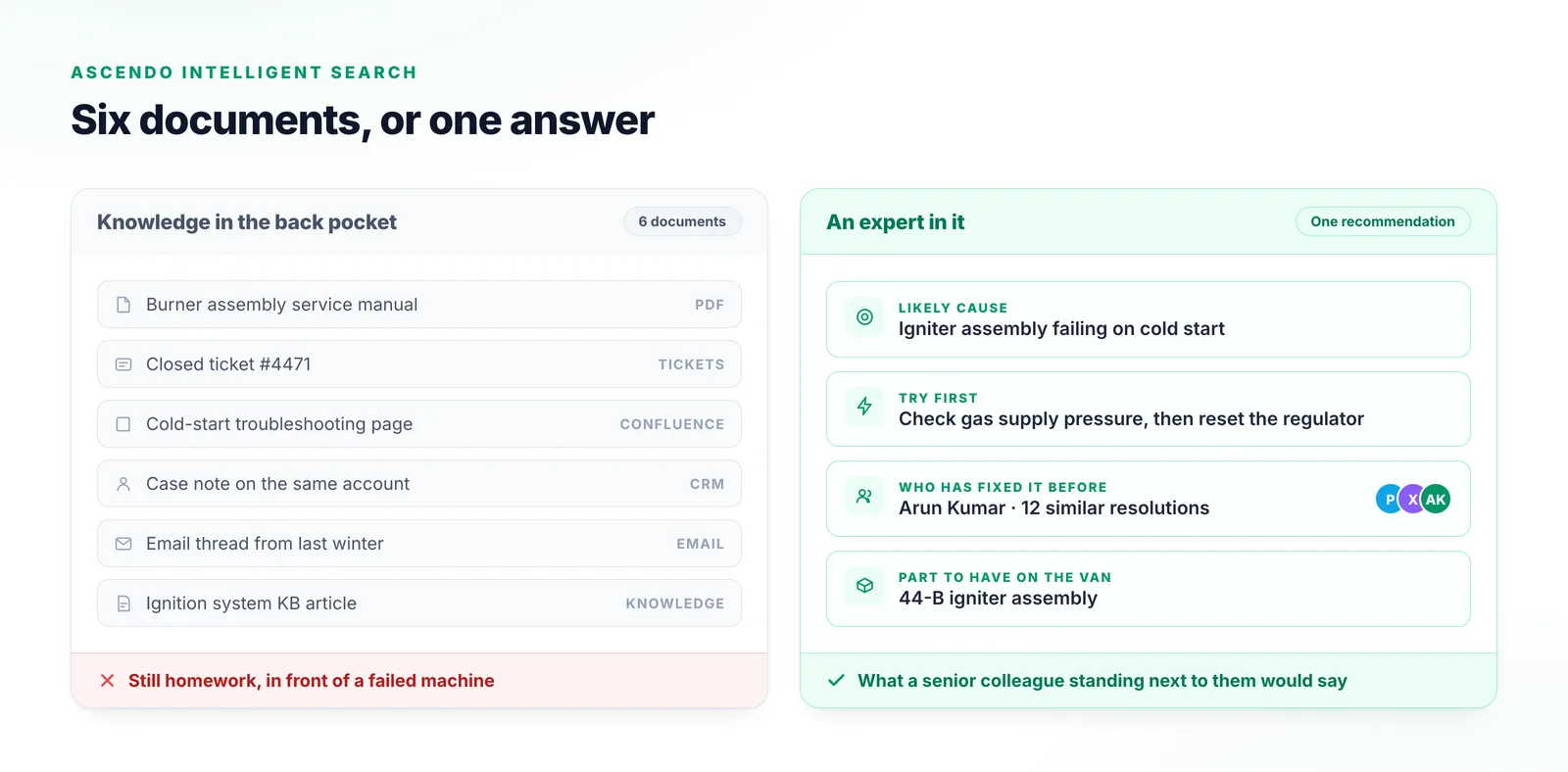 ASCENDO INTELLIGENT SEARCH

Six documents, or one answer

Knowledge in the back pocket

6 documents

Burner assembly service manual PDF

Closed ticket #4471 TICKETS

Cold-start troubleshooting page CONFLUENCE

Case note on the same account CRM

Email thread from last winter EMAIL

Ignition system KB article KNOWLEDGE

Still homework, in front of a failed machine

An expert in it

One recommendation

LIKELY CAUSE
Igniter assembly failing on cold start

TRY FIRST
Check gas supply pressure, then reset the regulator

WHO HAS FIXED IT BEFORE
Arun Kumar · 12 similar resolutions

P X AK

PART TO HAVE ON THE VAN
44-B igniter assembly

What a senior colleague standing next to them would say